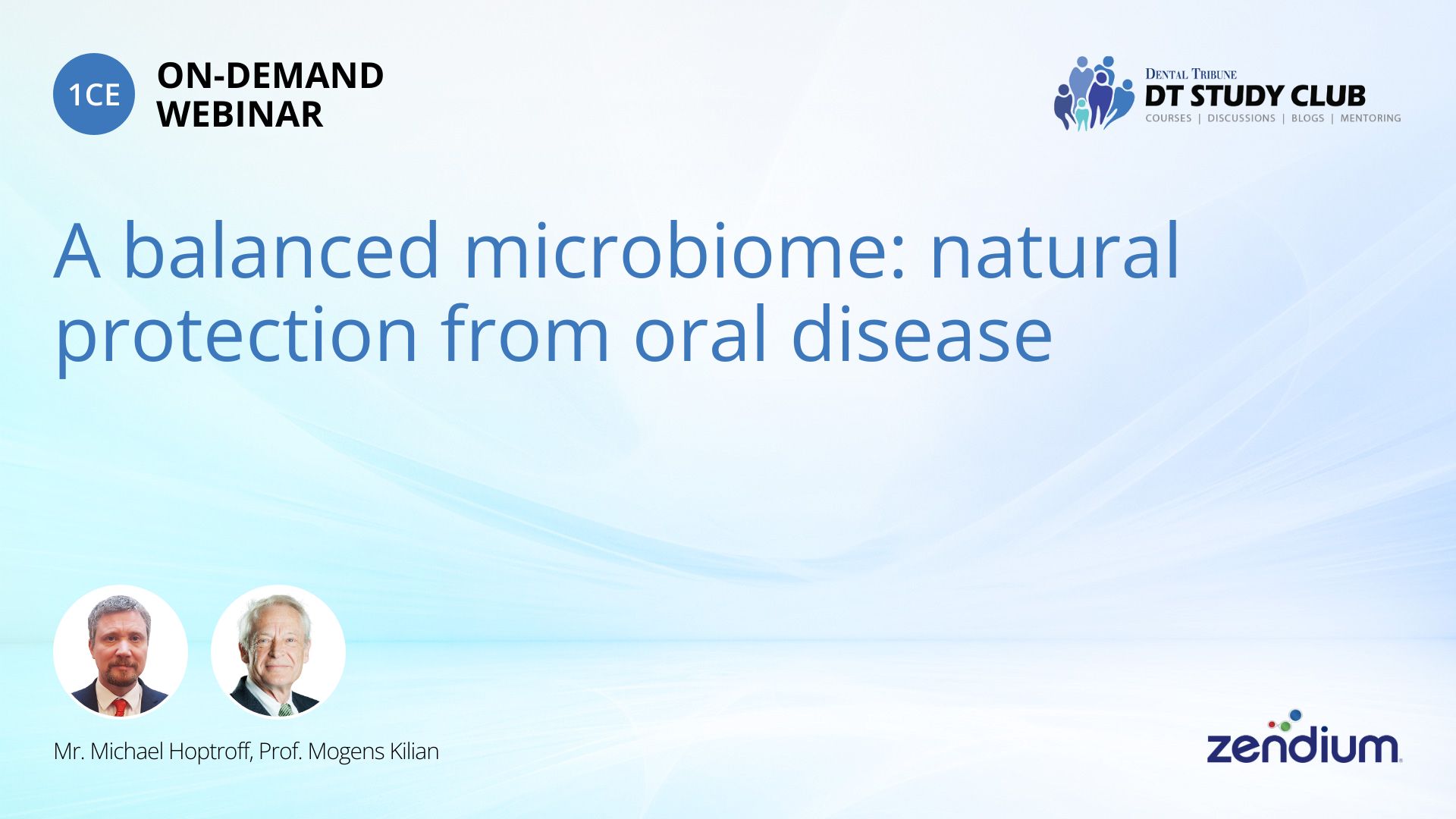 1CE

ON-DEMAND WEBINAR

DENTAL TRIBUNE
DT STUDY CLUB
COURSES | DISCUSSIONS | BLOGS | MENTORING

A balanced microbiome: natural protection from oral disease

Mr. Michael Hoptroff, Prof. Mogens Kilian

zendium